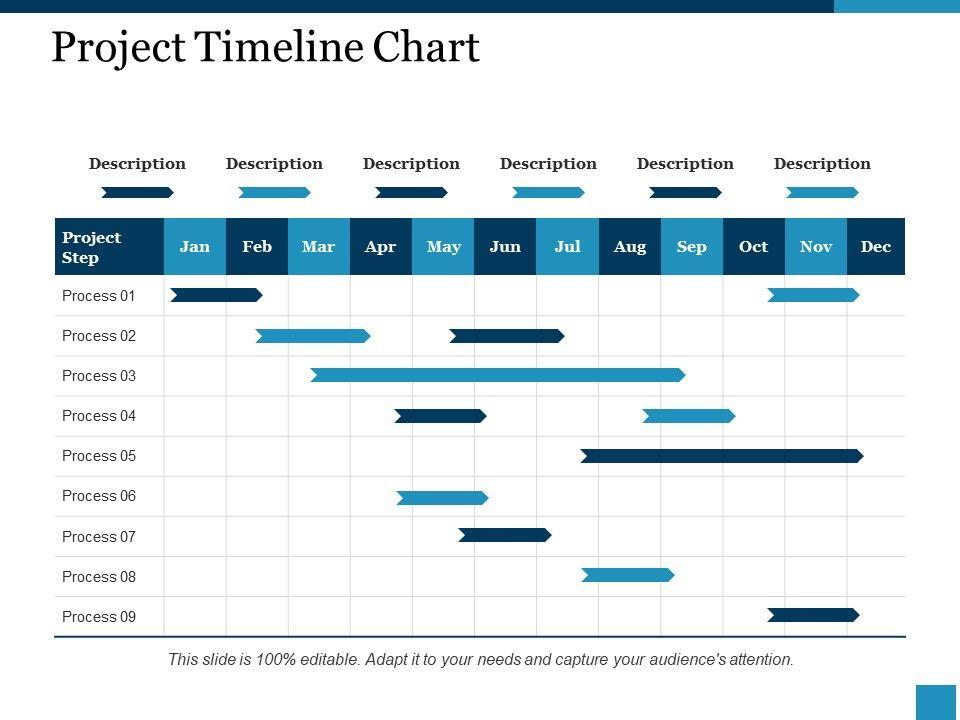 Project Timeline Chart

Description Description Description Description Description Description

| Project Step | Jan | Feb | Mar | Apr | May | Jun | Jul | Aug | Sep | Oct | Nov | Dec |
|---|---|---|---|---|---|---|---|---|---|---|---|---|
| Process 01 | | | | | | | | | | | | |
| Process 02 | | | | | | | | | | | | |
| Process 03 | | | | | | | | | | | | |
| Process 04 | | | | | | | | | | | | |
| Process 05 | | | | | | | | | | | | |
| Process 06 | | | | | | | | | | | | |
| Process 07 | | | | | | | | | | | | |
| Process 08 | | | | | | | | | | | | |
| Process 09 | | | | | | | | | | | | |

This slide is 100% editable. Adapt it to your needs and capture your audience's attention.